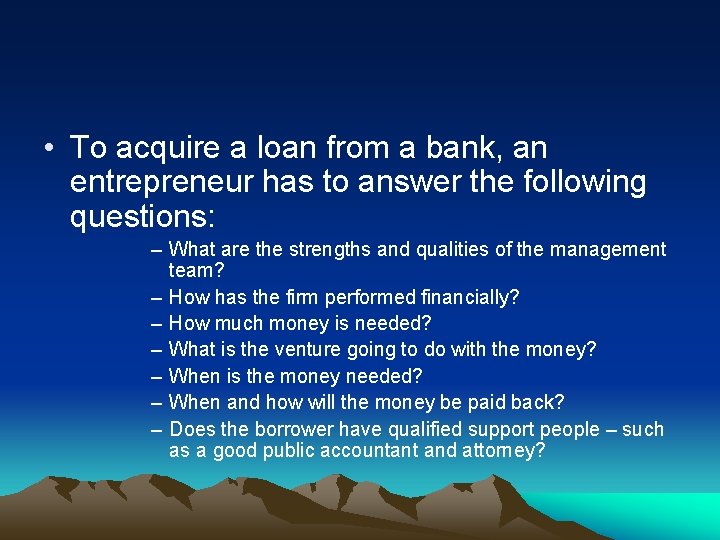 • To acquire a loan from a bank, an entrepreneur has to answer the following questions:

– What are the strengths and qualities of the management team?
– How has the firm performed financially?
– How much money is needed?
– What is the venture going to do with the money?
– When is the money needed?
– When and how will the money be paid back?
– Does the borrower have qualified support people – such as a good public accountant and attorney?